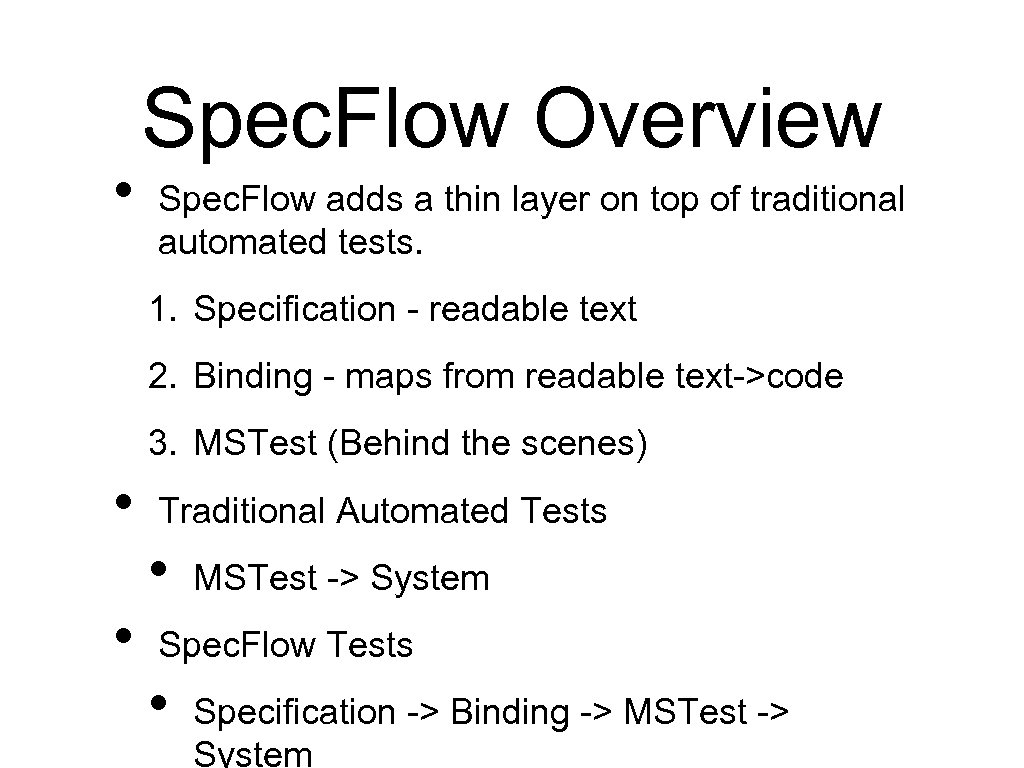 Spec.Flow Overview

• Spec.Flow adds a thin layer on top of traditional automated tests.

1. Specification - readable text
2. Binding - maps from readable text->code
3. MSTest (Behind the scenes)

• Traditional Automated Tests
  • MSTest -> System
• Spec.Flow Tests
  • Specification -> Binding -> MSTest -> System